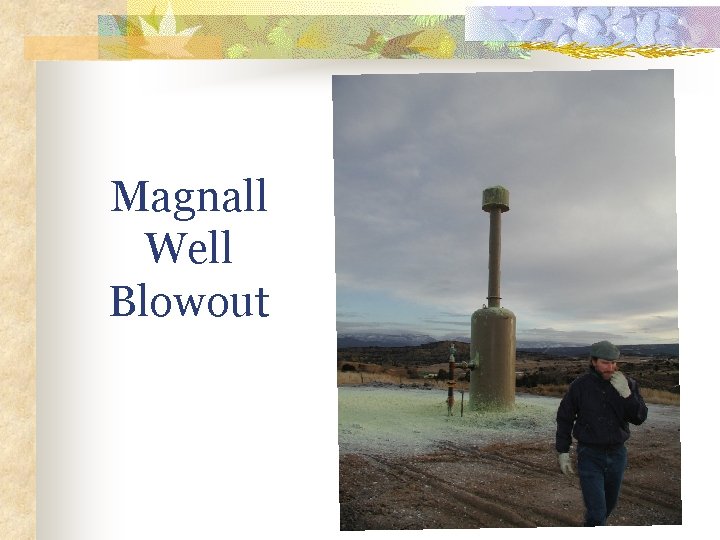 Magnall Well Blowout